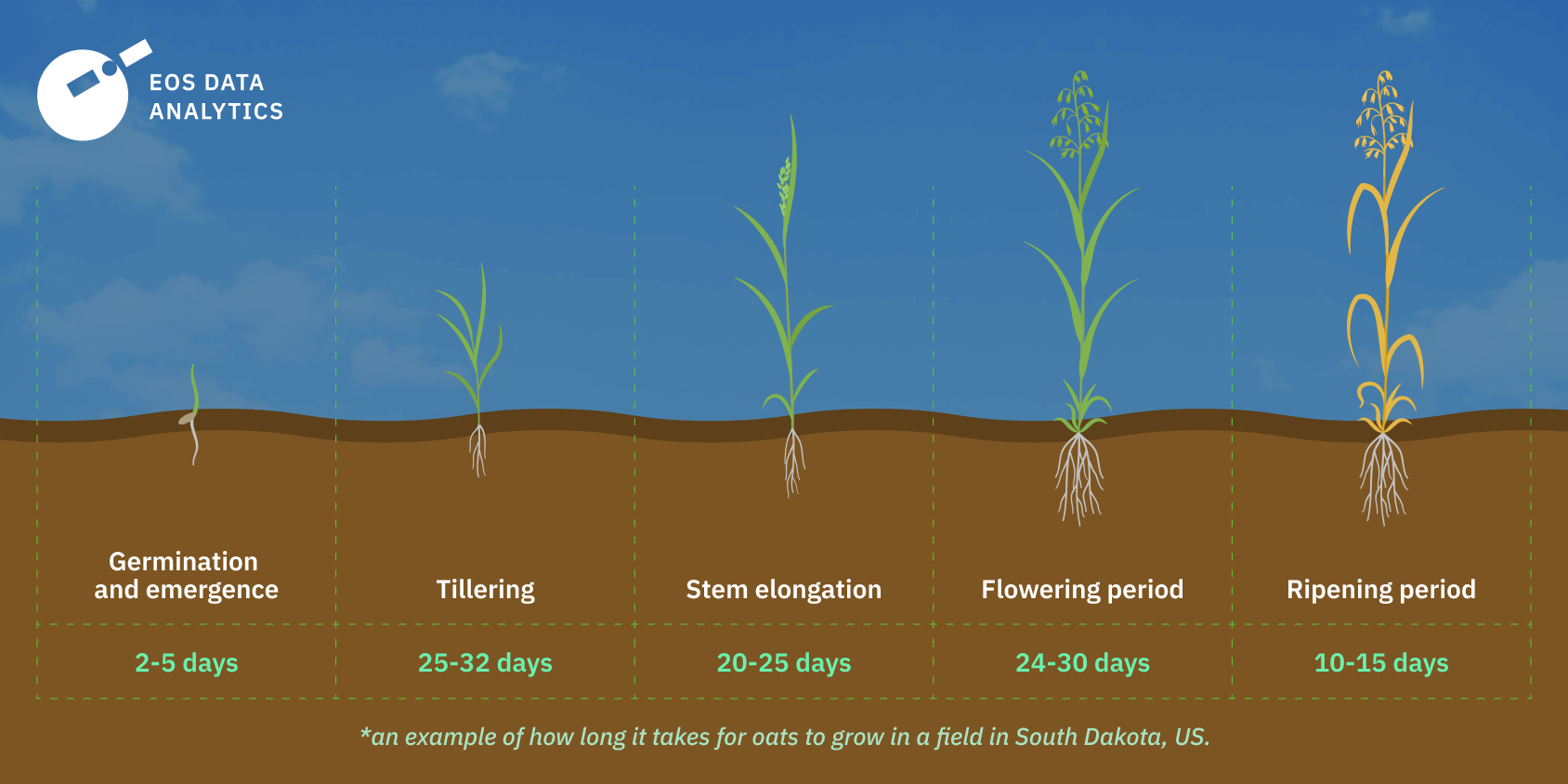 EOS DATA ANALYTICS

| Germination and emergence | Tillering | Stem elongation | Flowering period | Ripening period |
|---|---|---|---|---|
| 2-5 days | 25-32 days | 20-25 days | 24-30 days | 10-15 days |

*an example of how long it takes for oats to grow in a field in South Dakota, US.